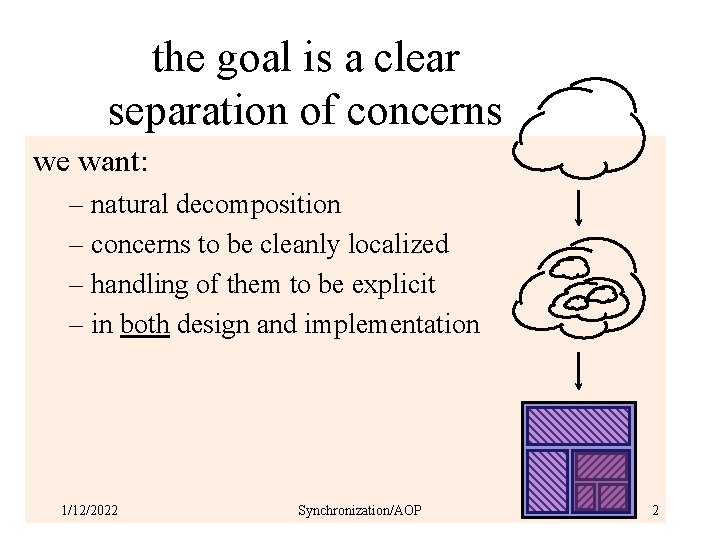 the goal is a clear separation of concerns

we want:

– natural decomposition

– concerns to be cleanly localized

– handling of them to be explicit

– in both design and implementation

1/12/2022

Synchronization/AOP

2